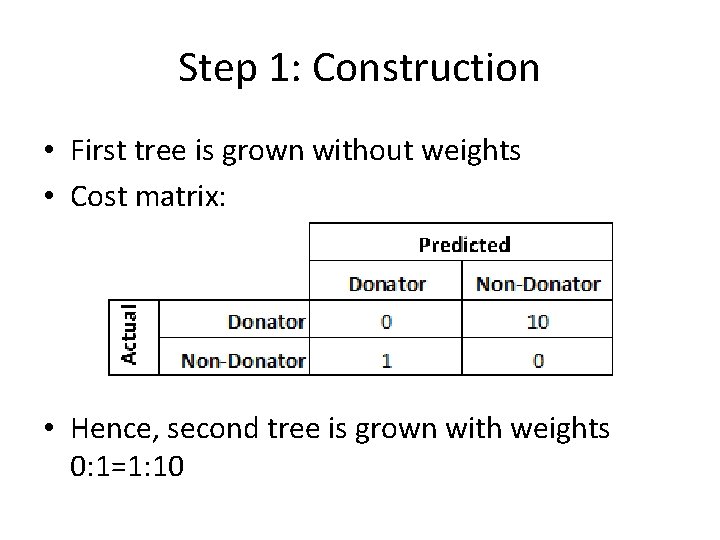 Step 1: Construction

• First tree is grown without weights
• Cost matrix:

| | | Predicted | |
|---|---|---|---|
| | | Donator | Non-Donator |
| Actual | Donator | 0 | 10 |
| | Non-Donator | 1 | 0 |

• Hence, second tree is grown with weights 0:1=1:10